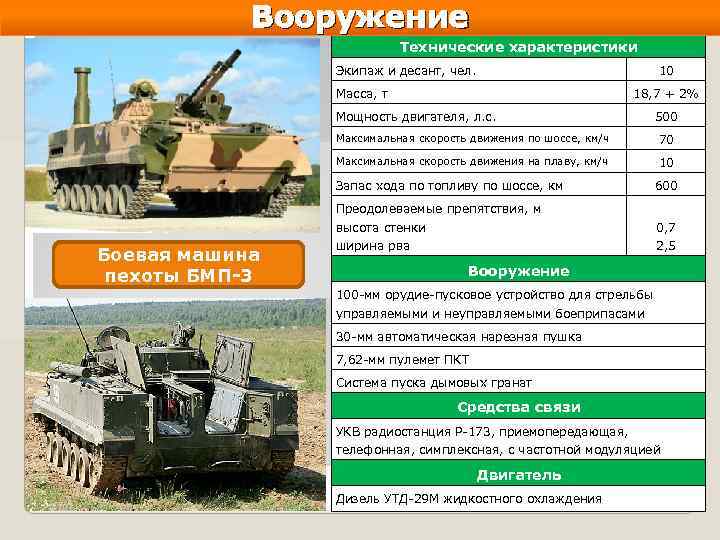 Вооружение

Боевая машина пехоты БМП-3

| Технические характеристики | |
|---|---|
| Экипаж и десант, чел. | 10 |
| Масса, т | 18,7 + 2% |
| Мощность двигателя, л.с. | 500 |
| Максимальная скорость движения по шоссе, км/ч | 70 |
| Максимальная скорость движения на плаву, км/ч | 10 |
| Запас хода по топливу по шоссе, км | 600 |
| Преодолеваемые препятствия, м высота стенки ширина рва | 0,7 2,5 |
| Вооружение | |
| 100-мм орудие-пусковое устройство для стрельбы управляемыми и неуправляемыми боеприпасами | |
| 30-мм автоматическая нарезная пушка | |
| 7,62-мм пулемет ПКТ | |
| Система пуска дымовых гранат | |
| Средства связи | |
| УКВ радиостанция Р-173, приемопередающая, телефонная, симплексная, с частотной модуляцией | |
| Двигатель | |
| Дизель УТД-29М жидкостного охлаждения | |